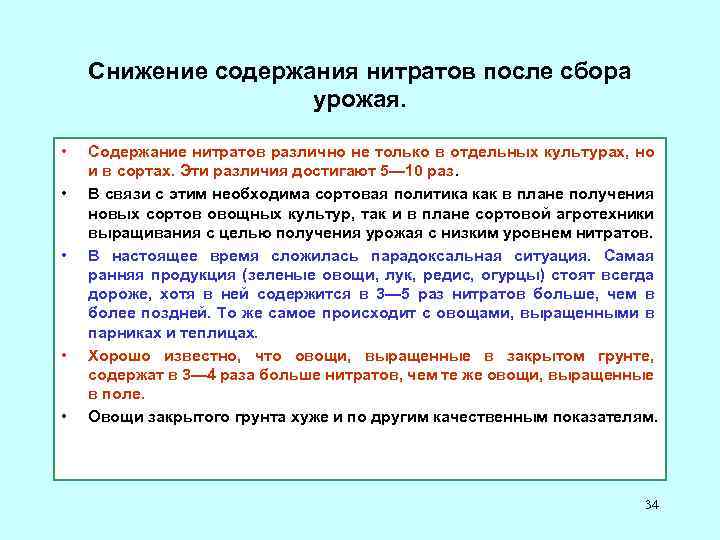 Снижение содержания нитратов после сбора урожая.

• Содержание нитратов различно не только в отдельных культурах, но и в сортах. Эти различия достигают 5—10 раз.

• В связи с этим необходима сортовая политика как в плане получения новых сортов овощных культур, так и в плане сортовой агротехники выращивания с целью получения урожая с низким уровнем нитратов.

• В настоящее время сложилась парадоксальная ситуация. Самая ранняя продукция (зеленые овощи, лук, редис, огурцы) стоят всегда дороже, хотя в ней содержится в 3—5 раз нитратов больше, чем в более поздней. То же самое происходит с овощами, выращенными в парниках и теплицах.

• Хорошо известно, что овощи, выращенные в закрытом грунте, содержат в 3—4 раза больше нитратов, чем те же овощи, выращенные в поле.

• Овощи закрытого грунта хуже и по другим качественным показателям.

34